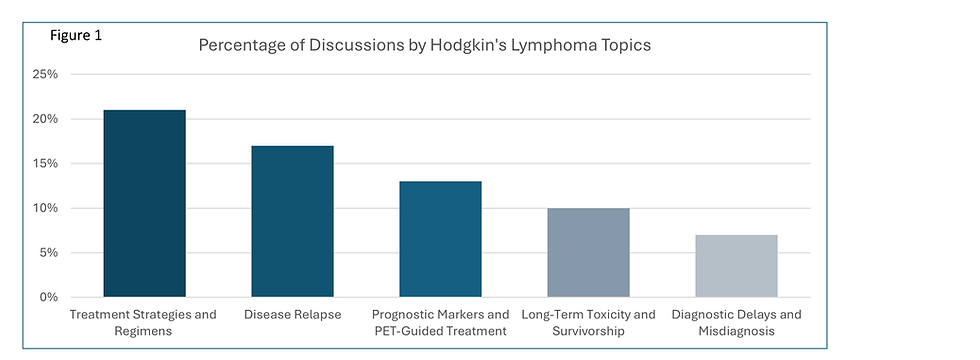 Figure 1

Percentage of Discussions by Hodgkin's Lymphoma Topics

25%
20%
15%
10%
5%
0%

Treatment Strategies and Regimens
Disease Relapse
Prognostic Markers and PET-Guided Treatment
Long-Term Toxicity and Survivorship
Diagnostic Delays and Misdiagnosis